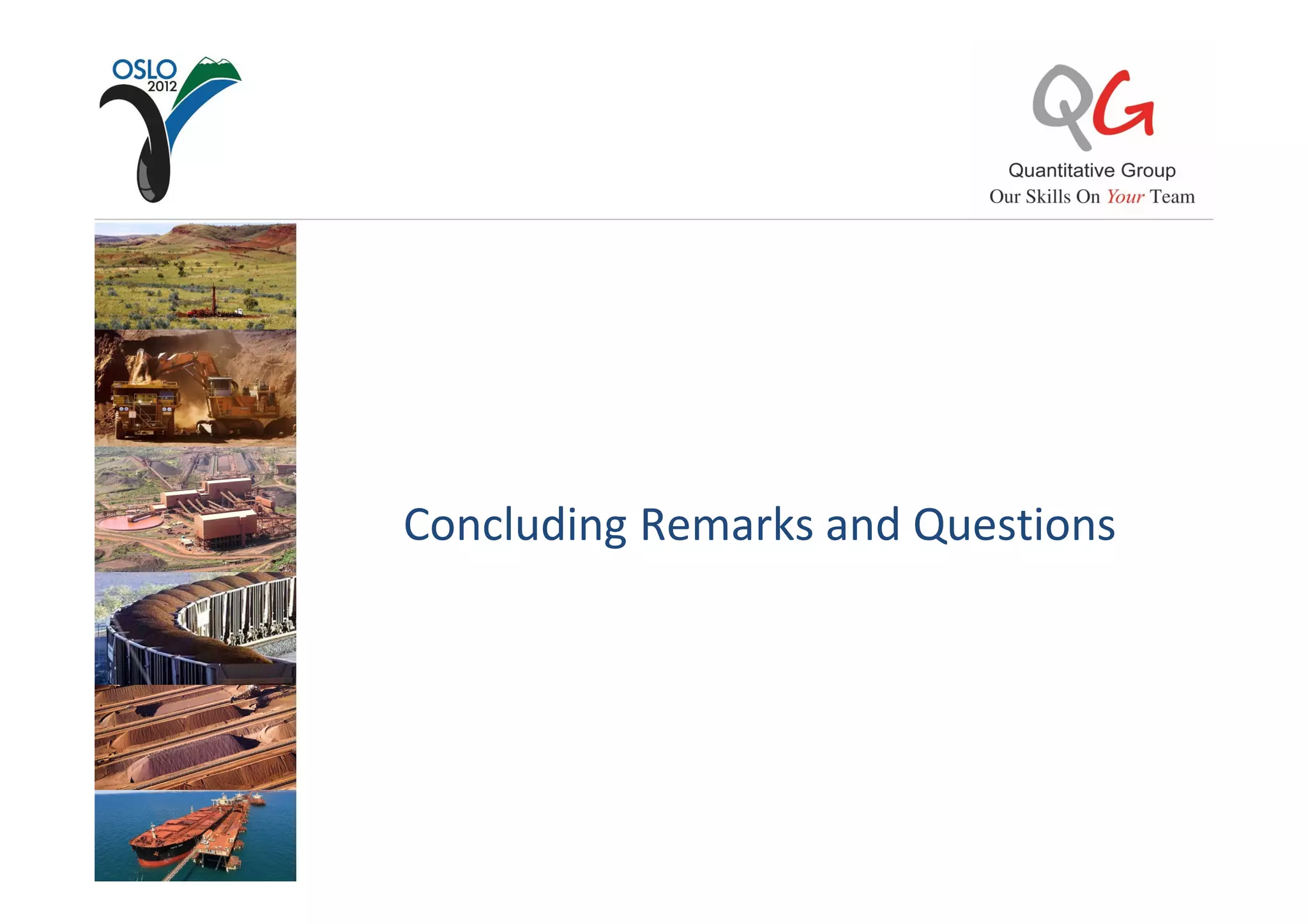 OSLO 2012

QG
Quantitative Group
Our Skills On Your Team

Concluding Remarks and Questions